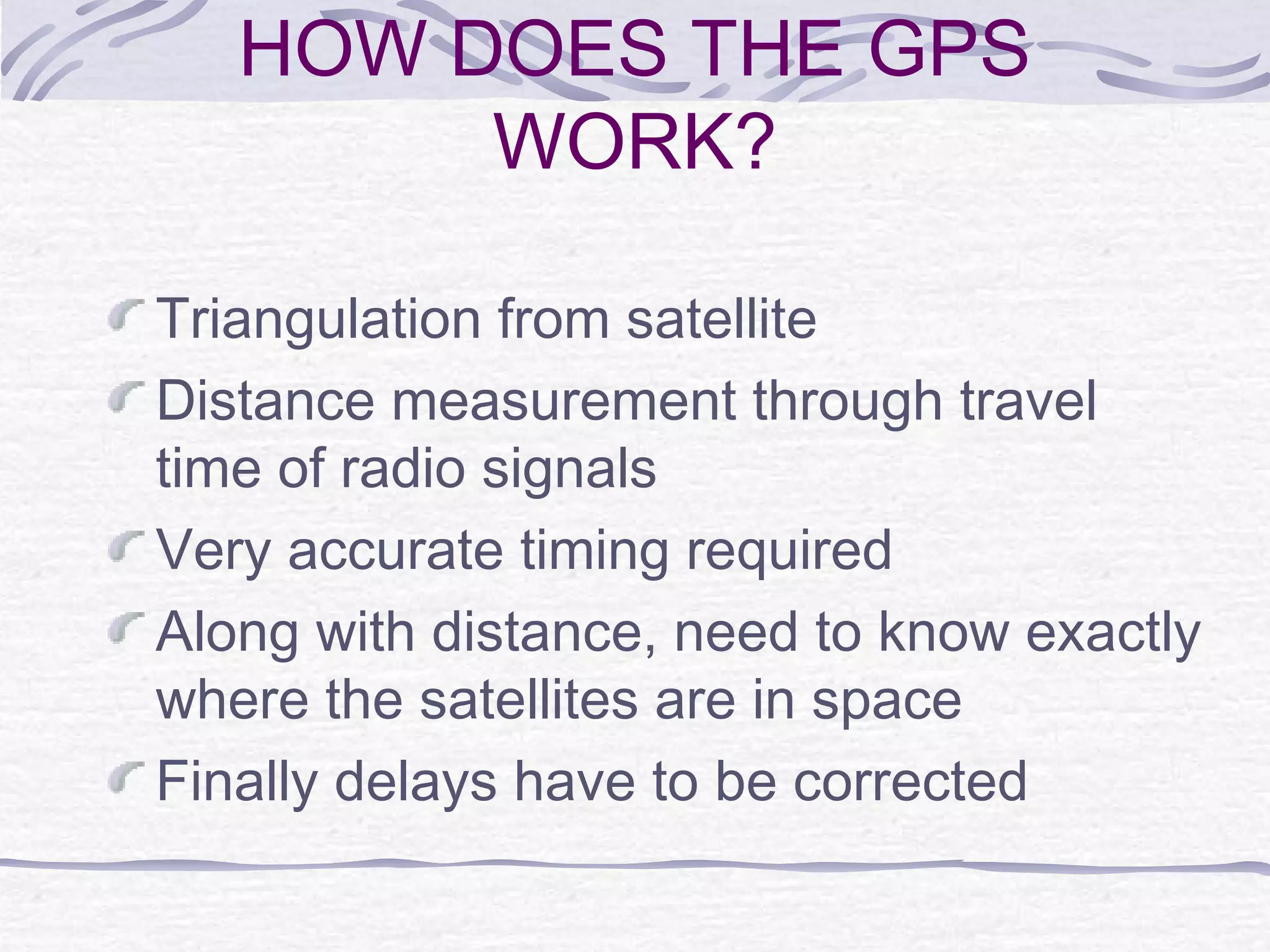 HOW DOES THE GPS WORK?

Triangulation from satellite

Distance measurement through travel time of radio signals

Very accurate timing required

Along with distance, need to know exactly where the satellites are in space

Finally delays have to be corrected